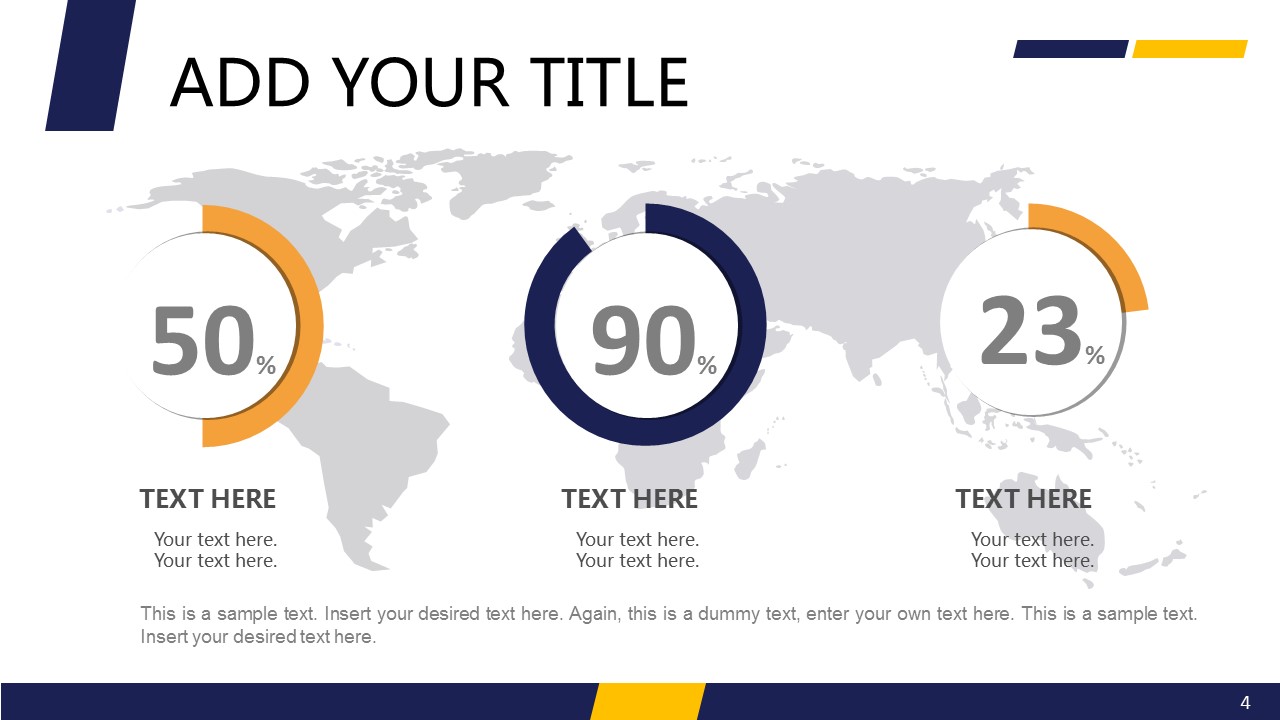 ADD YOUR TITLE

50%

90%

23%

TEXT HERE

Your text here.
Your text here.

TEXT HERE

Your text here.
Your text here.

TEXT HERE

Your text here.
Your text here.

This is a sample text. Insert your desired text here. Again, this is a dummy text, enter your own text here. This is a sample text. Insert your desired text here.

4